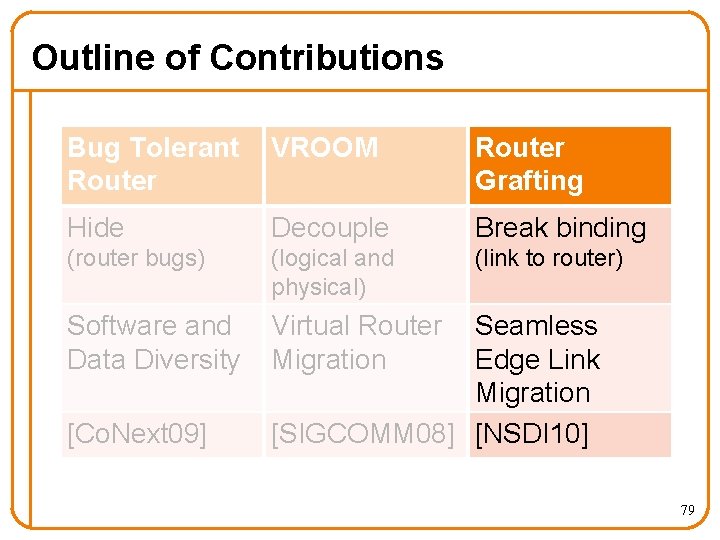 Outline of Contributions

| Bug Tolerant Router | VROOM | Router Grafting |
|---|---|---|
| Hide (router bugs) | Decouple (logical and physical) | Break binding (link to router) |
| Software and Data Diversity | Virtual Router Migration | Seamless Edge Link Migration |
| [CoNext09] | [SIGCOMM08] | [NSDI10] |

79